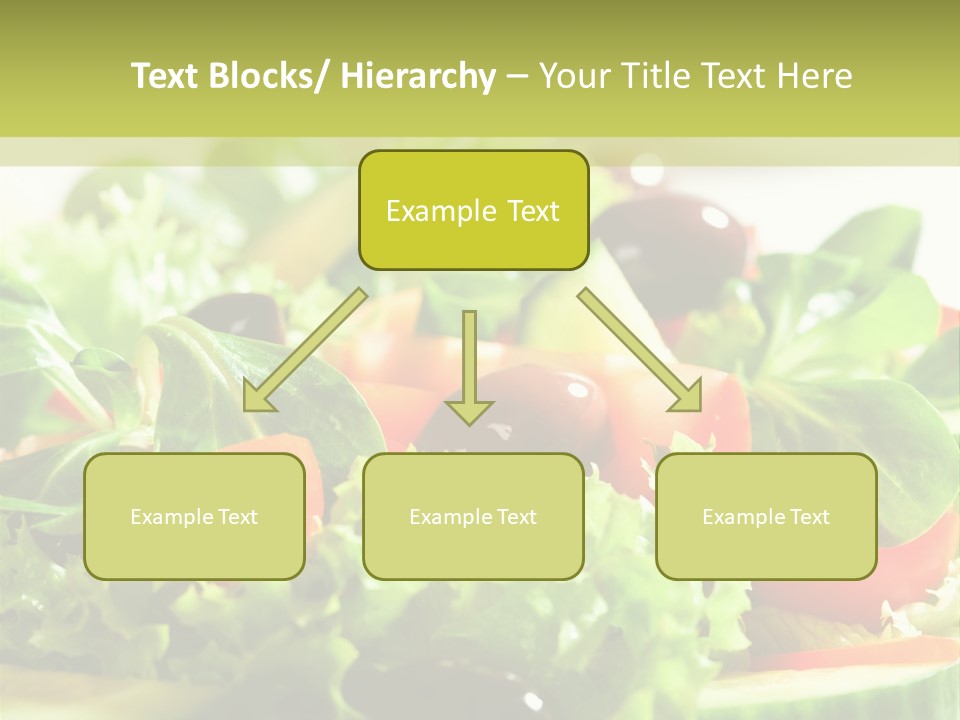 Text Blocks/ Hierarchy – Your Title Text Here

Example Text

Example Text

Example Text

Example Text